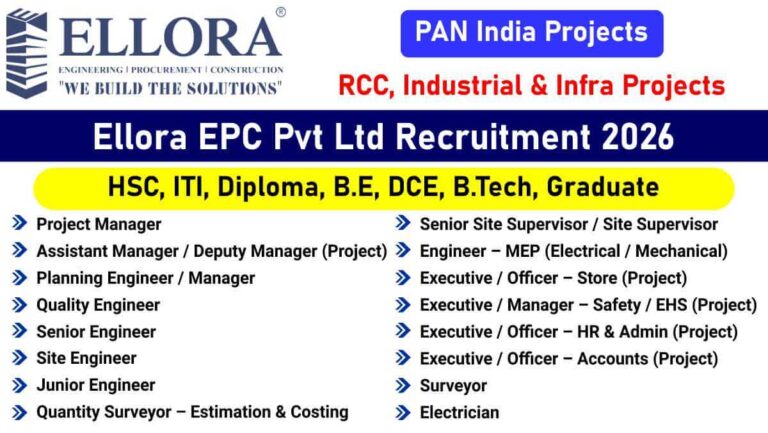 ELLORA®
ENGINEERING | PROCUREMENT | CONSTRUCTION
"WE BUILD THE SOLUTIONS"

PAN India Projects

RCC, Industrial & Infra Projects

Ellora EPC Pvt Ltd Recruitment 2026

HSC, ITI, Diploma, B.E, DCE, B.Tech, Graduate

Project Manager
Assistant Manager / Deputy Manager (Project)
Planning Engineer / Manager
Quality Engineer
Senior Engineer
Site Engineer
Junior Engineer
Quantity Surveyor – Estimation & Costing

Senior Site Supervisor / Site Supervisor
Engineer – MEP (Electrical / Mechanical)
Executive / Officer – Store (Project)
Executive / Manager – Safety / EHS (Project)
Executive / Officer – HR & Admin (Project)
Executive / Officer – Accounts (Project)
Surveyor
Electrician